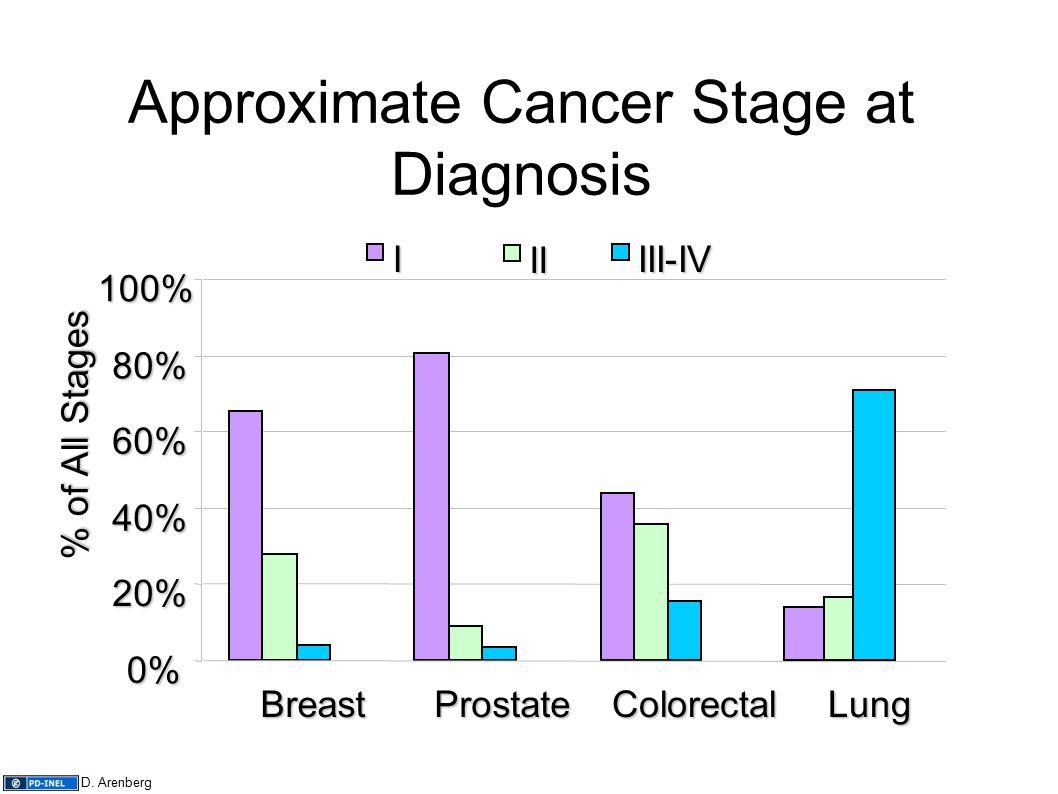 Approximate Cancer Stage at Diagnosis

I II III-IV

% of All Stages

100%
80%
60%
40%
20%
0%

Breast Prostate Colorectal Lung

PD-INEL D. Arenberg